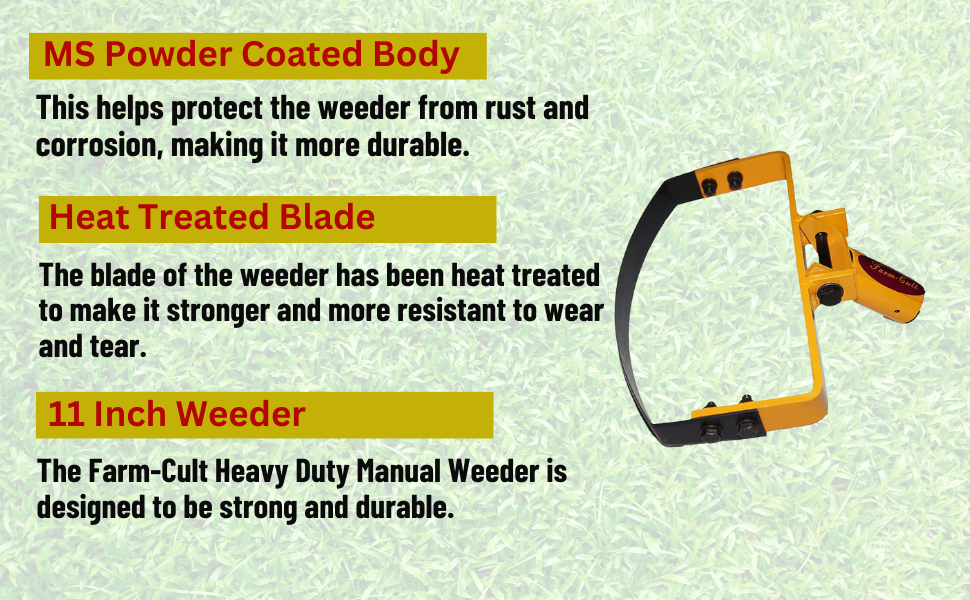 MS Powder Coated Body

This helps protect the weeder from rust and corrosion, making it more durable.

Heat Treated Blade

The blade of the weeder has been heat treated to make it stronger and more resistant to wear and tear.

11 Inch Weeder

The Farm-Cult Heavy Duty Manual Weeder is designed to be strong and durable.

Farm-Cult